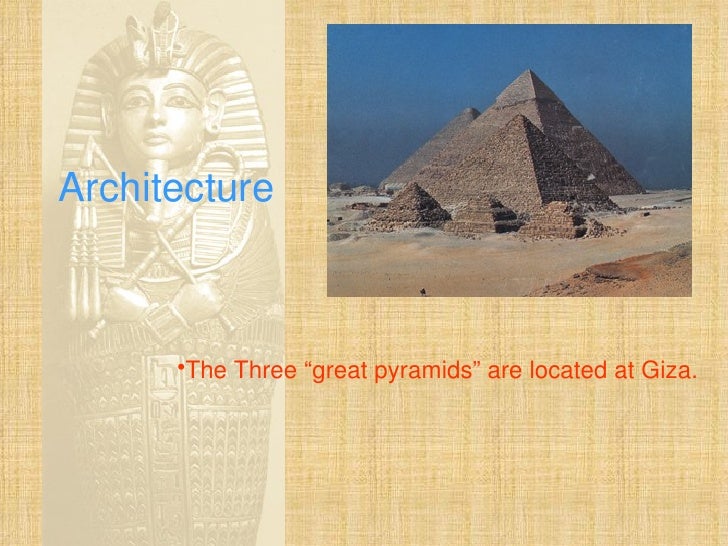 Architecture

•The Three “great pyramids” are located at Giza.